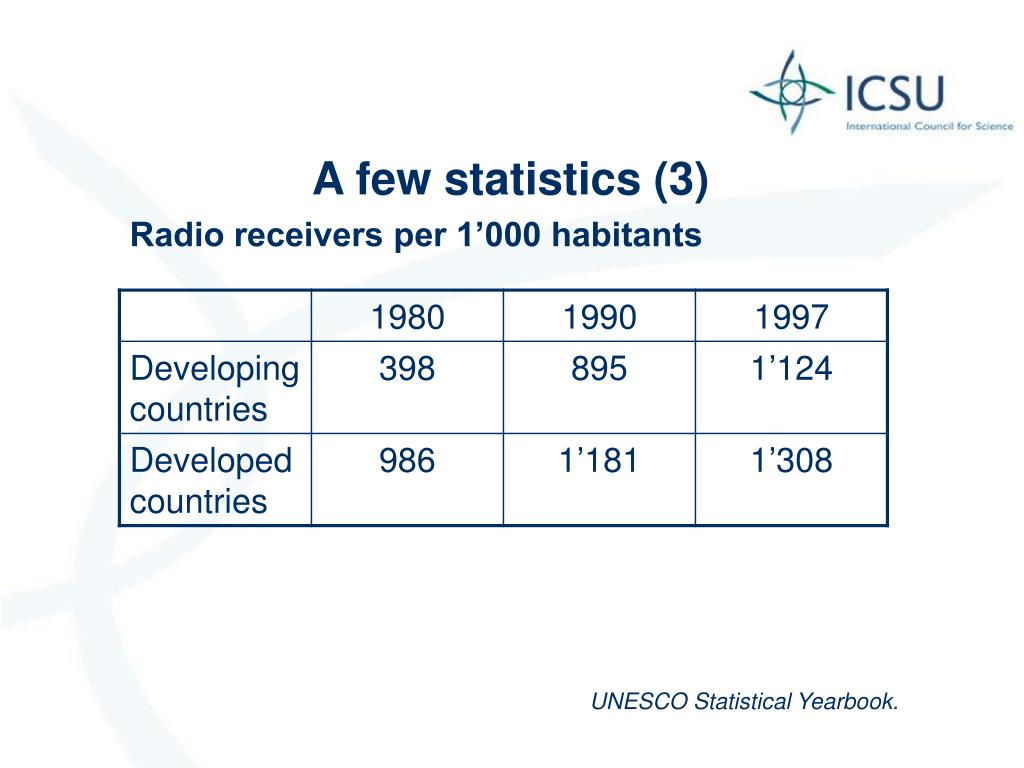 ICSU
International Council for Science

A few statistics (3)

Radio receivers per 1’000 habitants

| | 1980 | 1990 | 1997 |
|---|---|---|---|
| Developing countries | 398 | 895 | 1’124 |
| Developed countries | 986 | 1’181 | 1’308 |

UNESCO Statistical Yearbook.